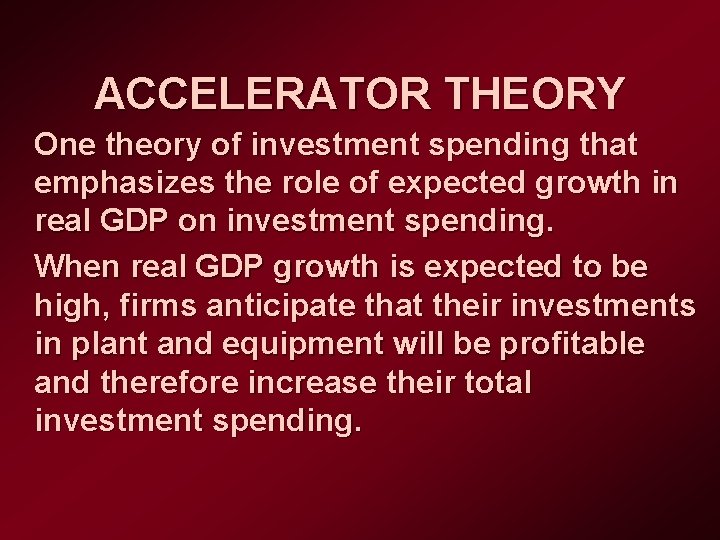 ACCELERATOR THEORY

One theory of investment spending that emphasizes the role of expected growth in real GDP on investment spending.

When real GDP growth is expected to be high, firms anticipate that their investments in plant and equipment will be profitable and therefore increase their total investment spending.